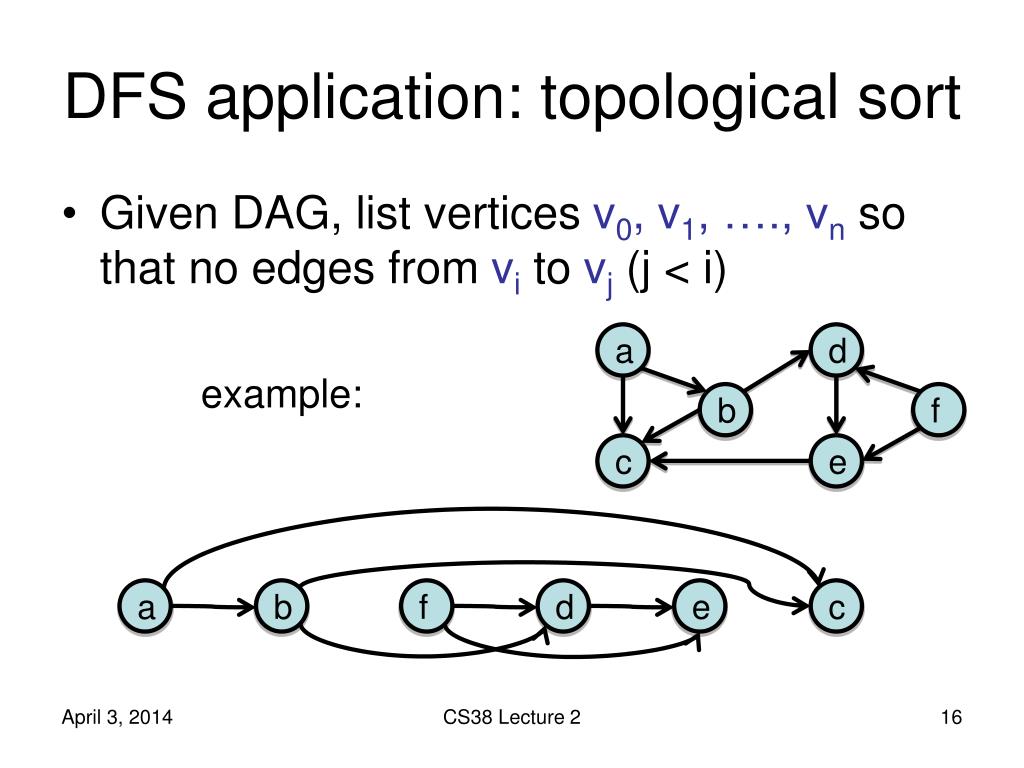 DFS application: topological sort

• Given DAG, list vertices $v_0$, $v_1$, …., $v_n$ so that no edges from $v_i$ to $v_j$ (j < i)

example:

a
d
b
f
c
e

a
b
f
d
e
c

April 3, 2014
CS38 Lecture 2
16